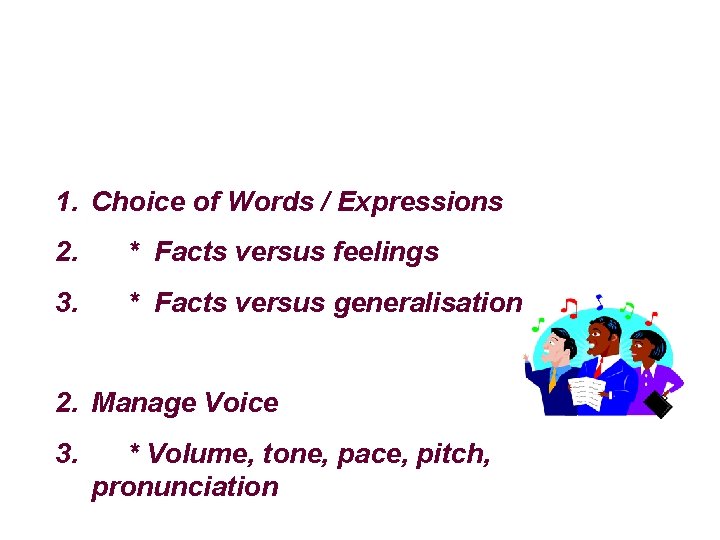 1. Choice of Words / Expressions

2. * Facts versus feelings

3. * Facts versus generalisation

2. Manage Voice

3. * Volume, tone, pace, pitch, pronunciation